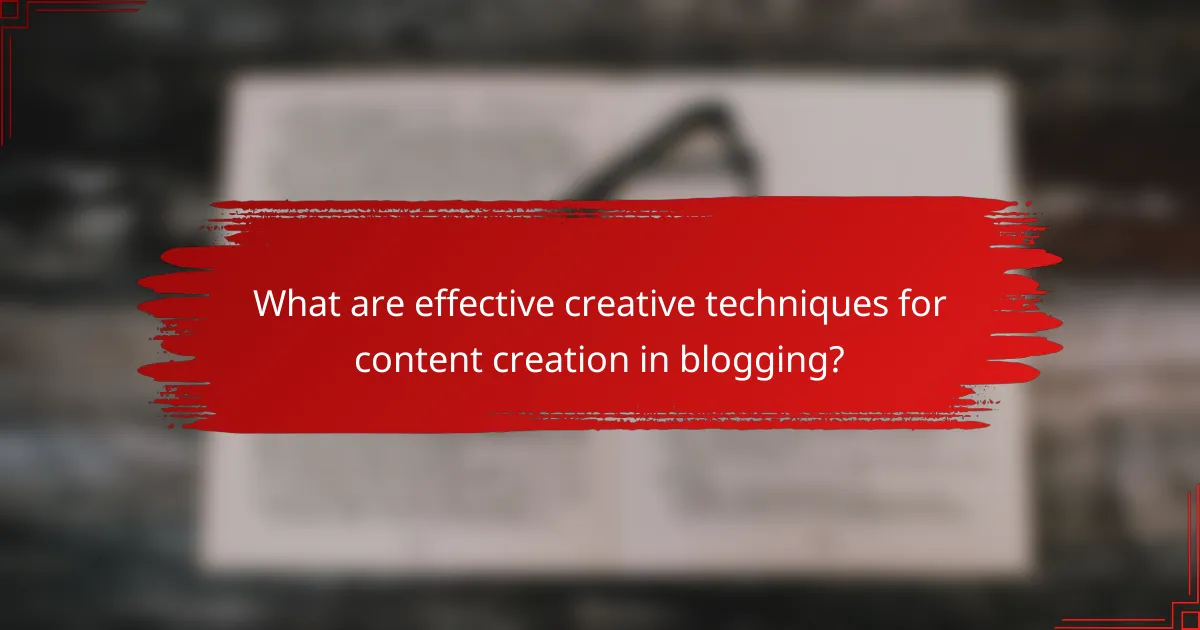 What are effective creative techniques for content creation in blogging?